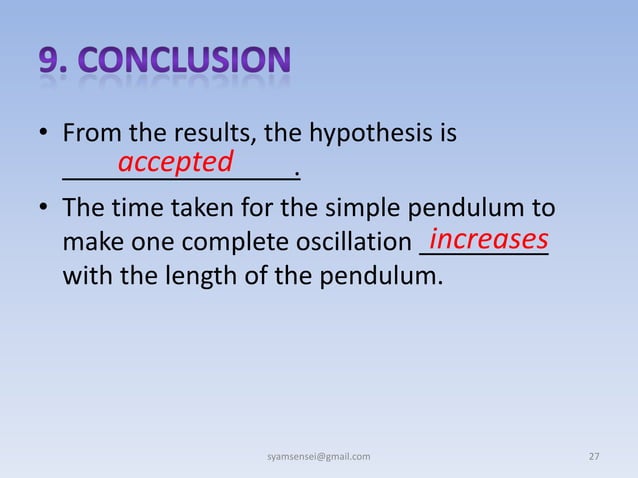 9. CONCLUSION

• From the results, the hypothesis is accepted.

• The time taken for the simple pendulum to make one complete oscillation increases with the length of the pendulum.

syamsensei@gmail.com

27